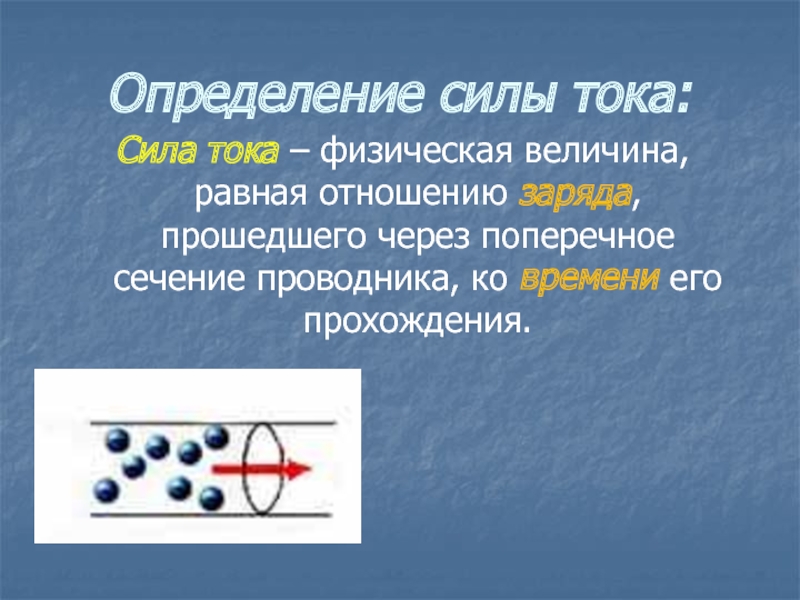 Определение силы тока:

Сила тока – физическая величина, равная отношению заряда, прошедшего через поперечное сечение проводника, ко времени его прохождения.